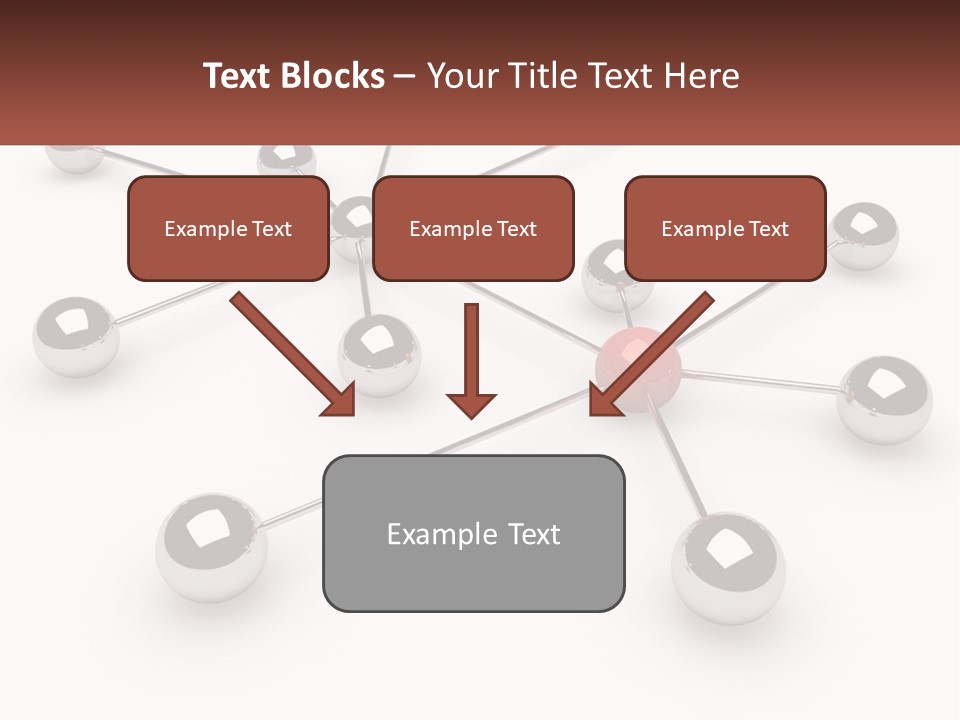 Text Blocks – Your Title Text Here

Example Text

Example Text

Example Text

Example Text